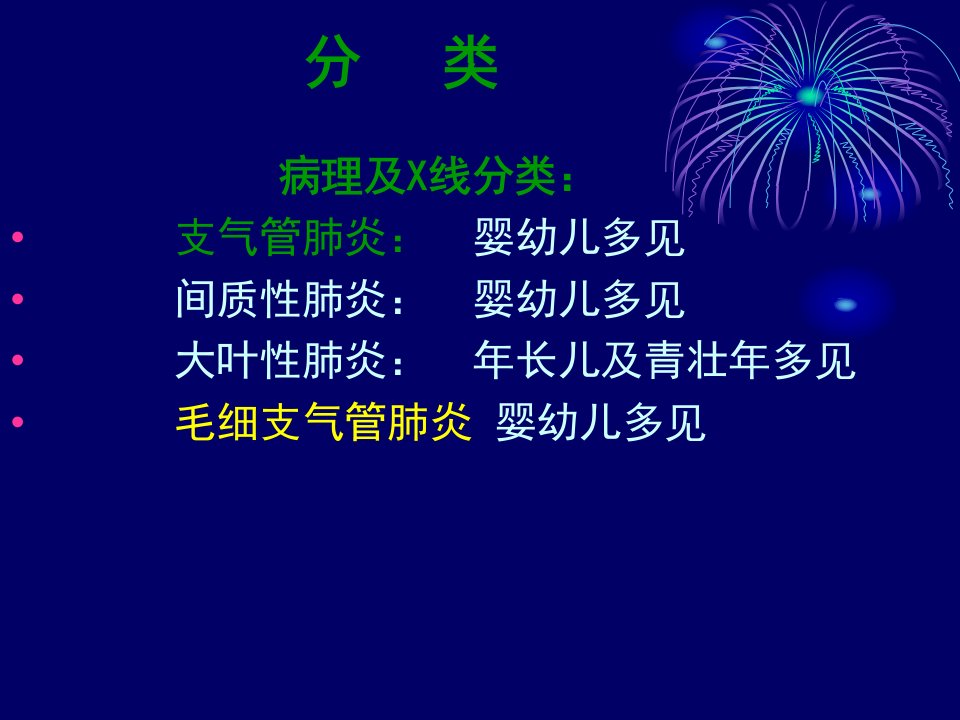 分　类

病理及X线分类：

• 支气管肺炎：　婴幼儿多见
• 间质性肺炎：　婴幼儿多见
• 大叶性肺炎：　年长儿及青壮年多见
• 毛细支气管肺炎　婴幼儿多见